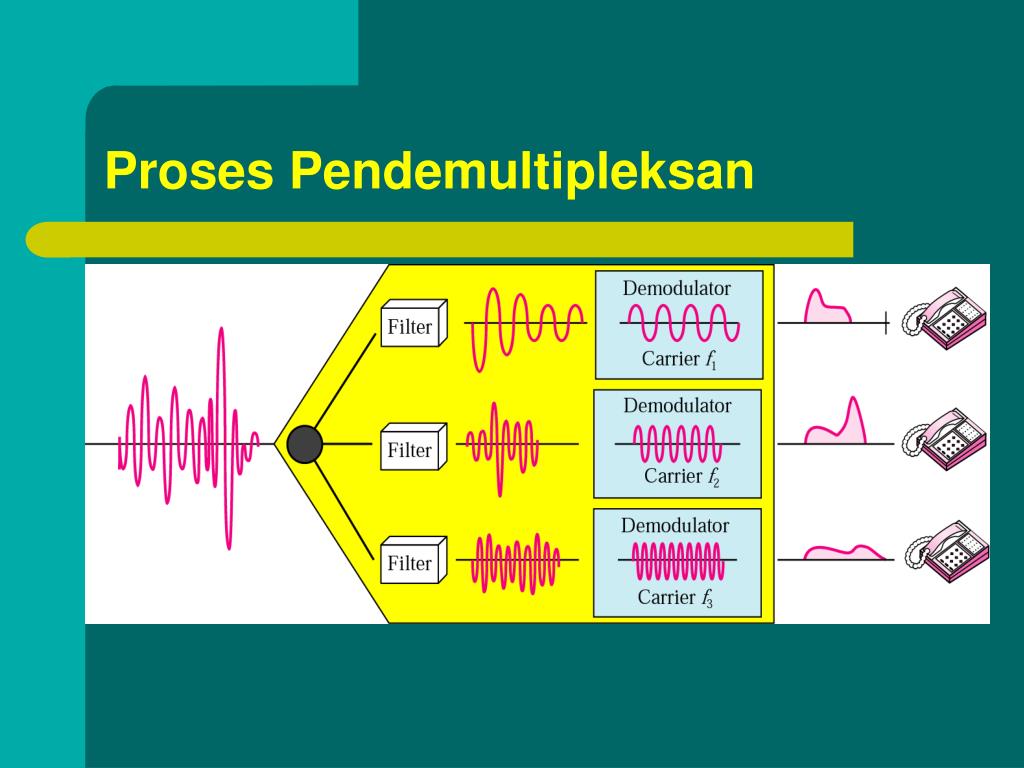 Proses Pendemultipleksan

Filter

Demodulator

Carrier $f_1$

Filter

Demodulator

Carrier $f_2$

Filter

Demodulator

Carrier $f_3$